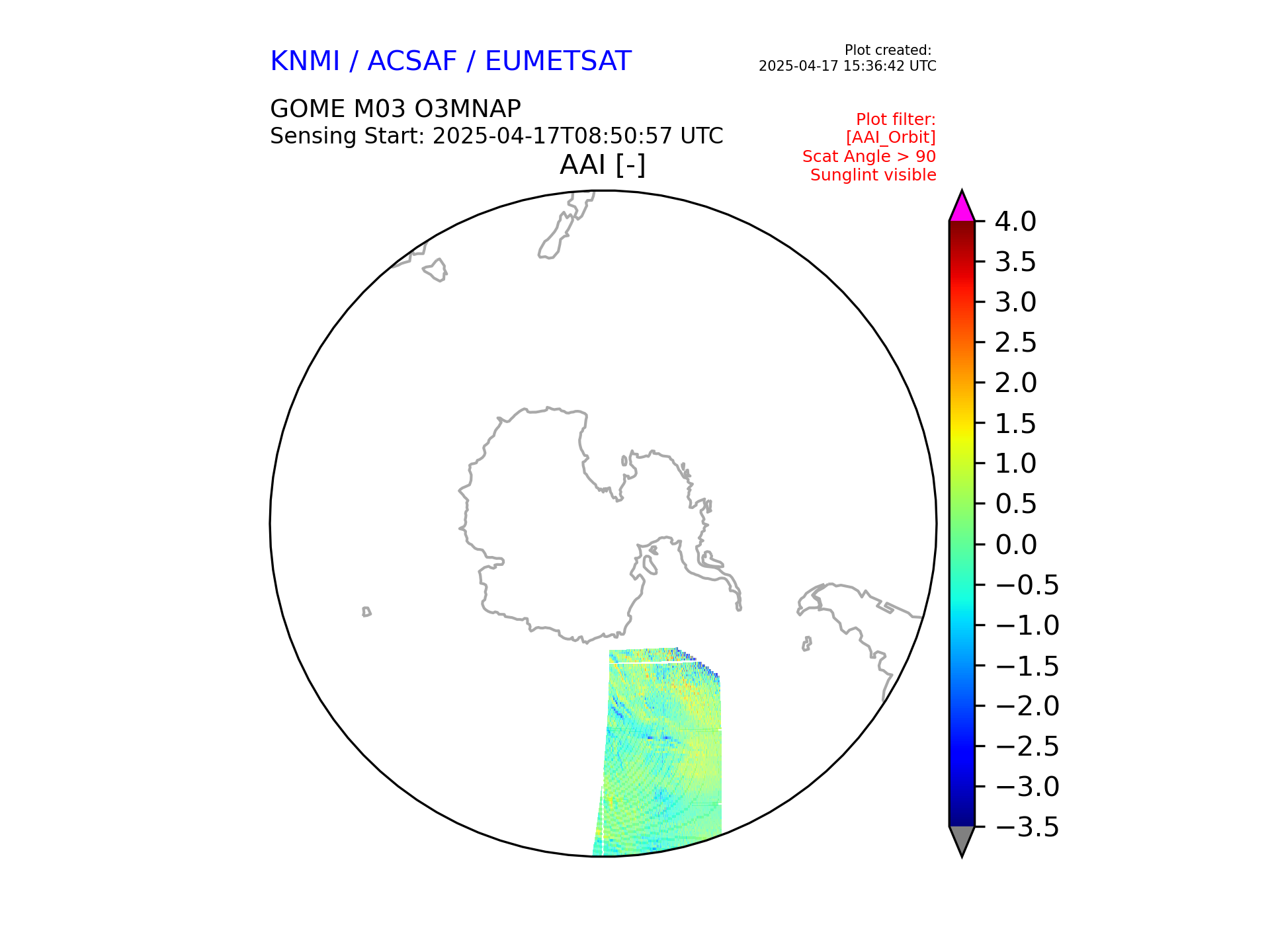 KNMI / ACSAF / EUMETSAT

Plot created:
2025-04-17 15:36:42 UTC

GOME M03 O3MNAP
Sensing Start: 2025-04-17T08:50:57 UTC

Plot filter:
[AAI_Orbit]
Scat Angle > 90
Sunglint visible

AAI [-]

4.0
3.5
3.0
2.5
2.0
1.5
1.0
0.5
0.0
−0.5
−1.0
−1.5
−2.0
−2.5
−3.0
−3.5